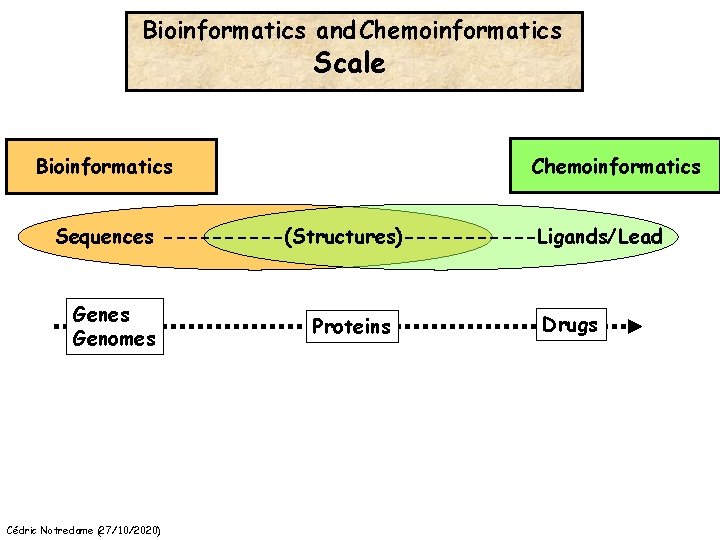 Bioinformatics and Chemoinformatics
Scale

Bioinformatics

Chemoinformatics

Sequences ----------(Structures)----------Ligands/Lead

Genes
Genomes

Proteins

Drugs

Cédric Notredame (27/10/2020)